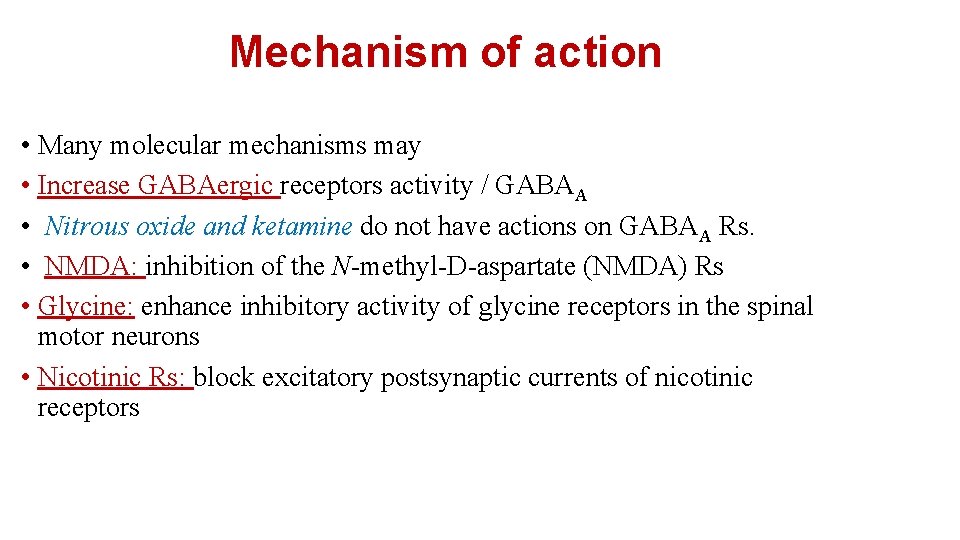 Mechanism of action

• Many molecular mechanisms may
• Increase GABAergic receptors activity / $GABA_A$
• Nitrous oxide and ketamine do not have actions on $GABA_A$ Rs.
• NMDA: inhibition of the N-methyl-D-aspartate (NMDA) Rs
• Glycine: enhance inhibitory activity of glycine receptors in the spinal motor neurons
• Nicotinic Rs: block excitatory postsynaptic currents of nicotinic receptors